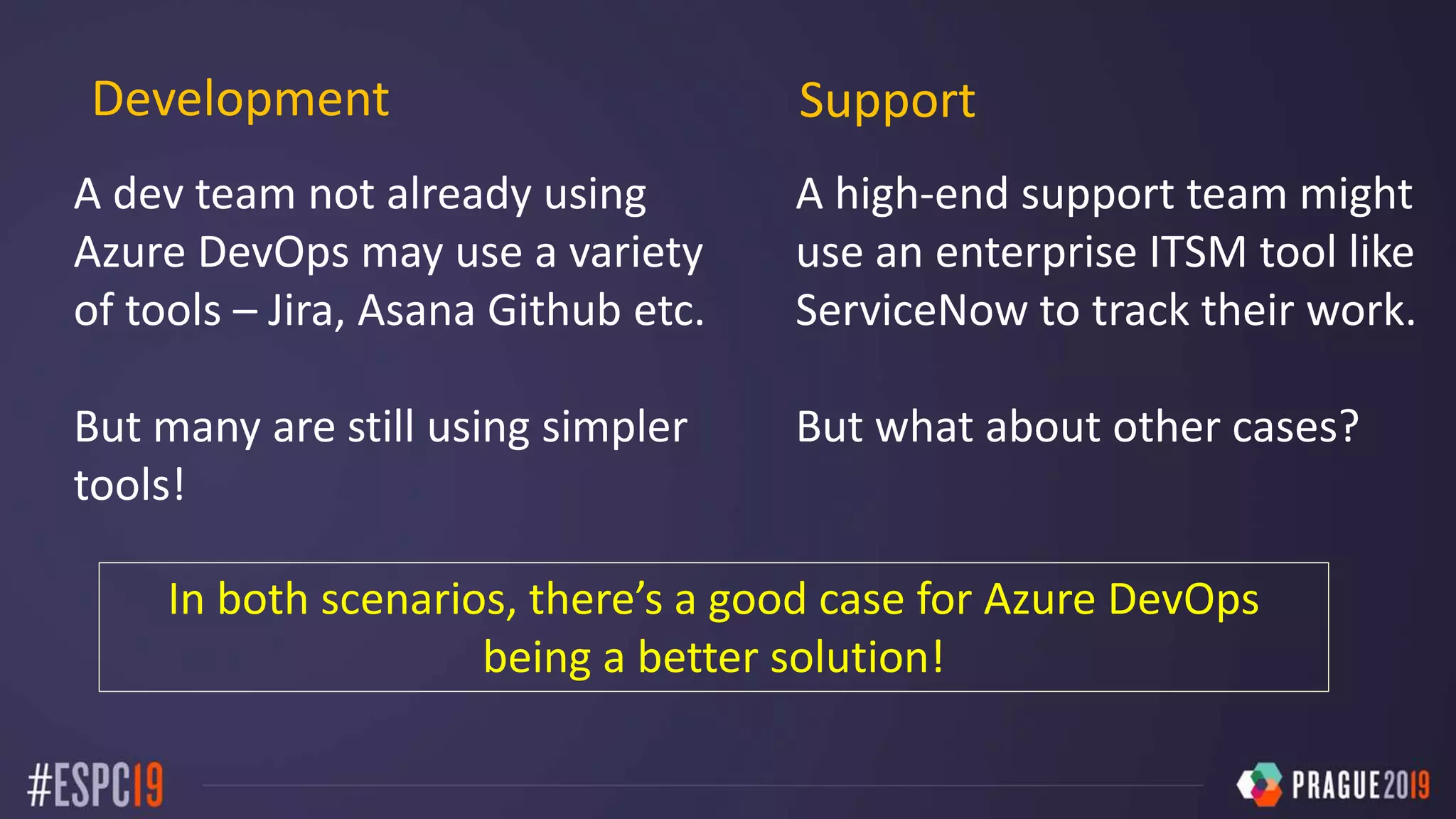 Development

A dev team not already using Azure DevOps may use a variety of tools – Jira, Asana Github etc.

But many are still using simpler tools!

Support

A high-end support team might use an enterprise ITSM tool like ServiceNow to track their work.

But what about other cases?

In both scenarios, there's a good case for Azure DevOps being a better solution!

#ESPC19

PRAGUE2019